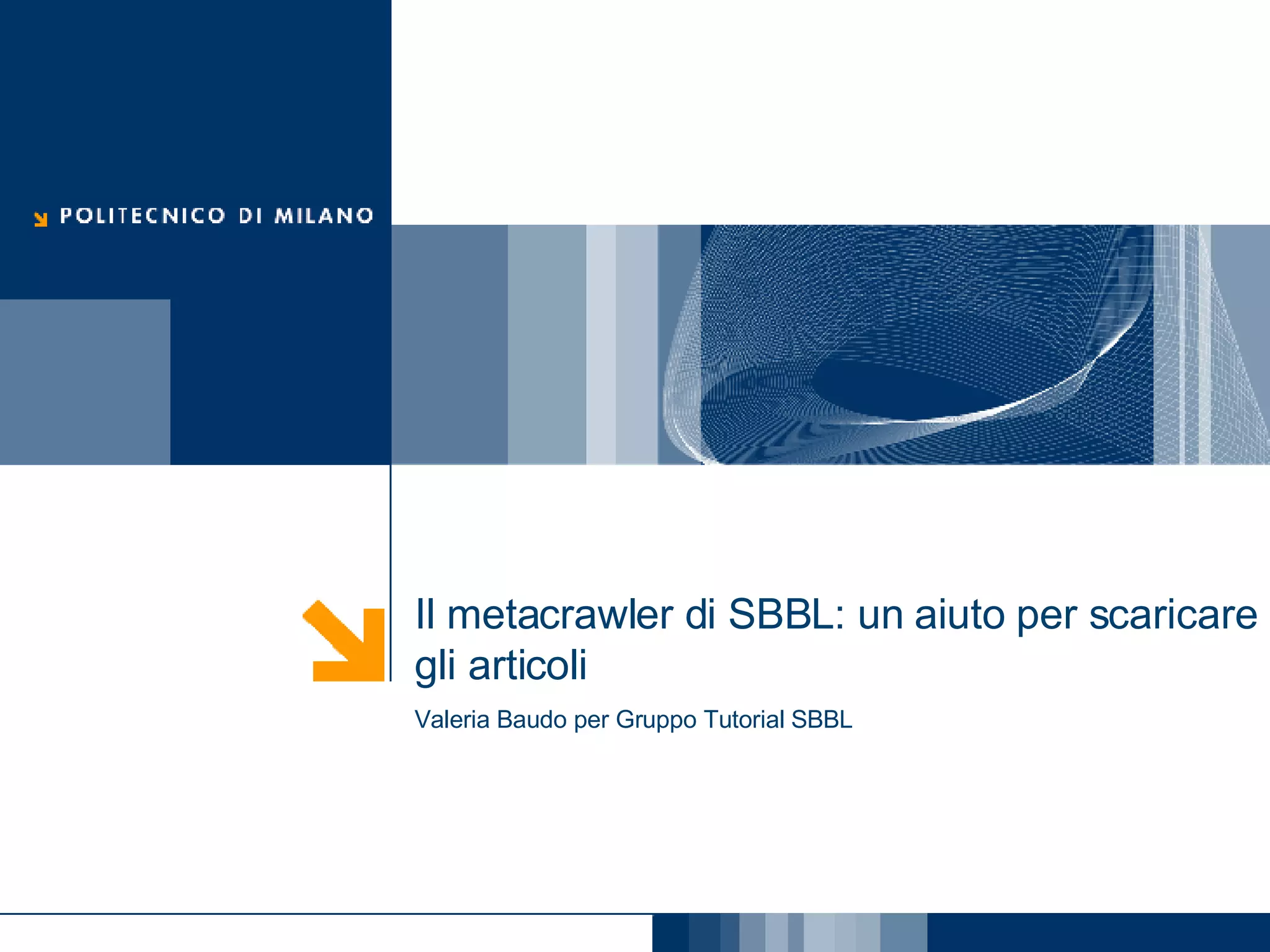 POLITECNICO DI MILANO

Il metacrawler di SBBL: un aiuto per scaricare gli articoli

Valeria Baudo per Gruppo Tutorial SBBL